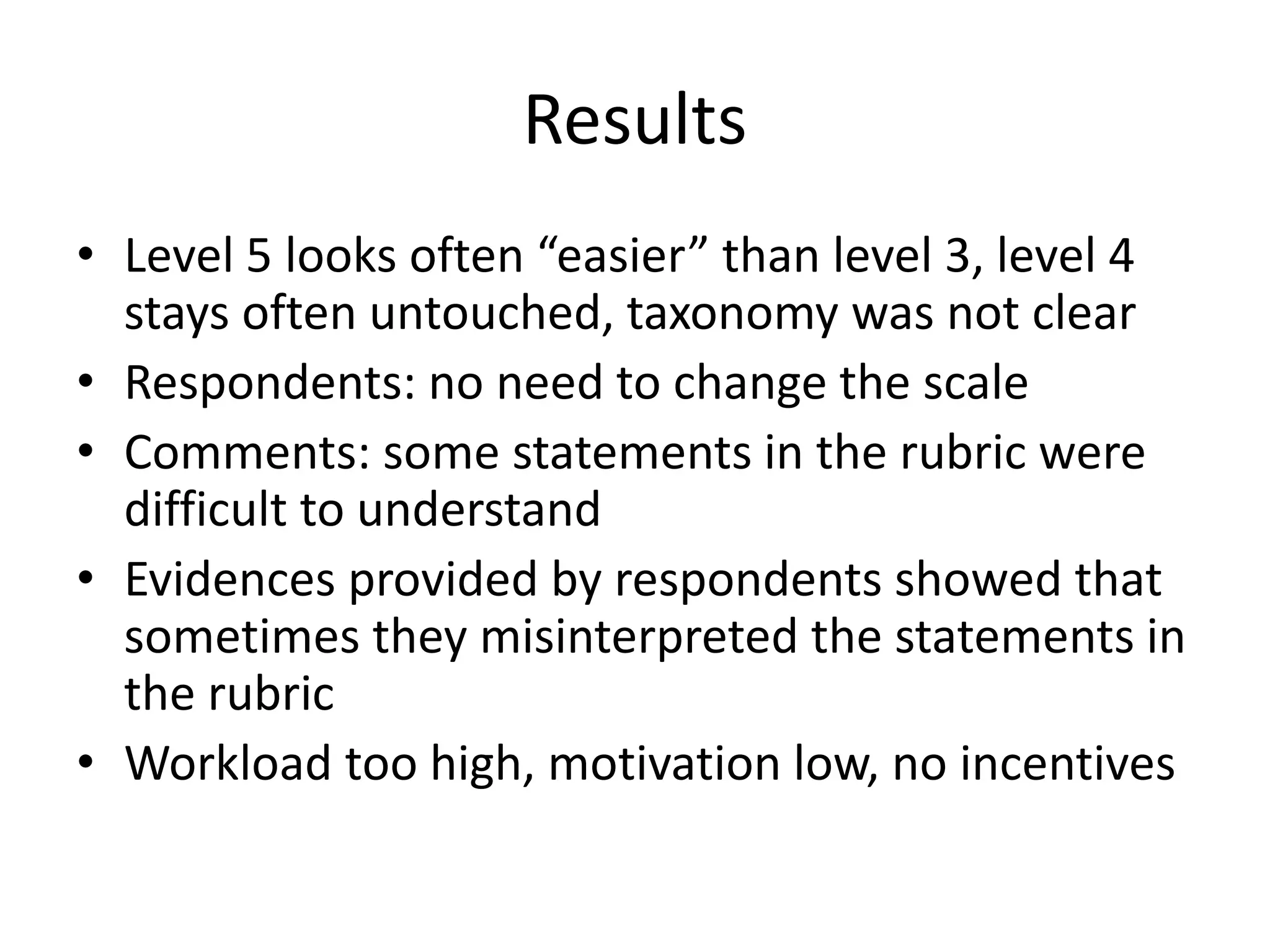 Results

• Level 5 looks often “easier” than level 3, level 4 stays often untouched, taxonomy was not clear
• Respondents: no need to change the scale
• Comments: some statements in the rubric were difficult to understand
• Evidences provided by respondents showed that sometimes they misinterpreted the statements in the rubric
• Workload too high, motivation low, no incentives